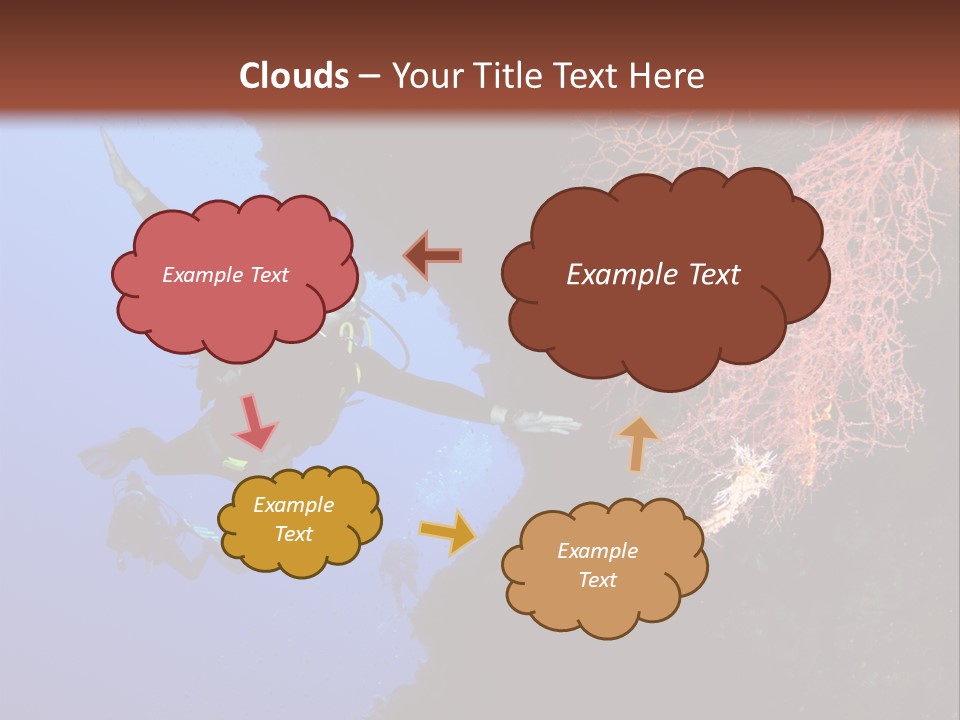 Clouds – Your Title Text Here

Example Text

Example Text

Example Text

Example Text